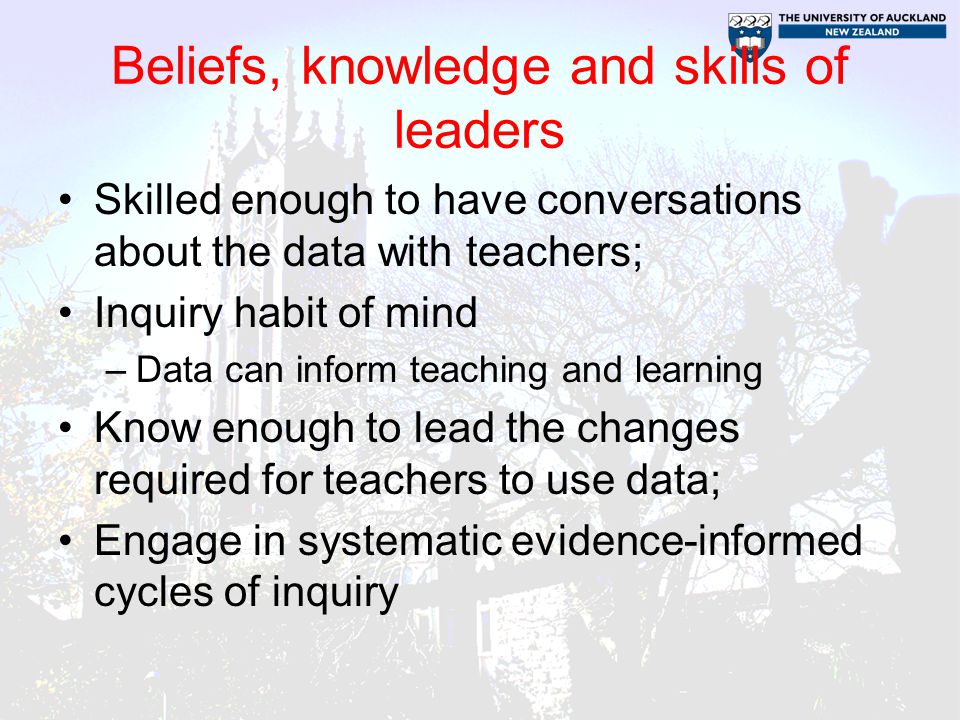 THE UNIVERSITY OF AUCKLAND
NEW ZEALAND

Beliefs, knowledge and skills of leaders

• Skilled enough to have conversations about the data with teachers;
• Inquiry habit of mind
– Data can inform teaching and learning
• Know enough to lead the changes required for teachers to use data;
• Engage in systematic evidence-informed cycles of inquiry